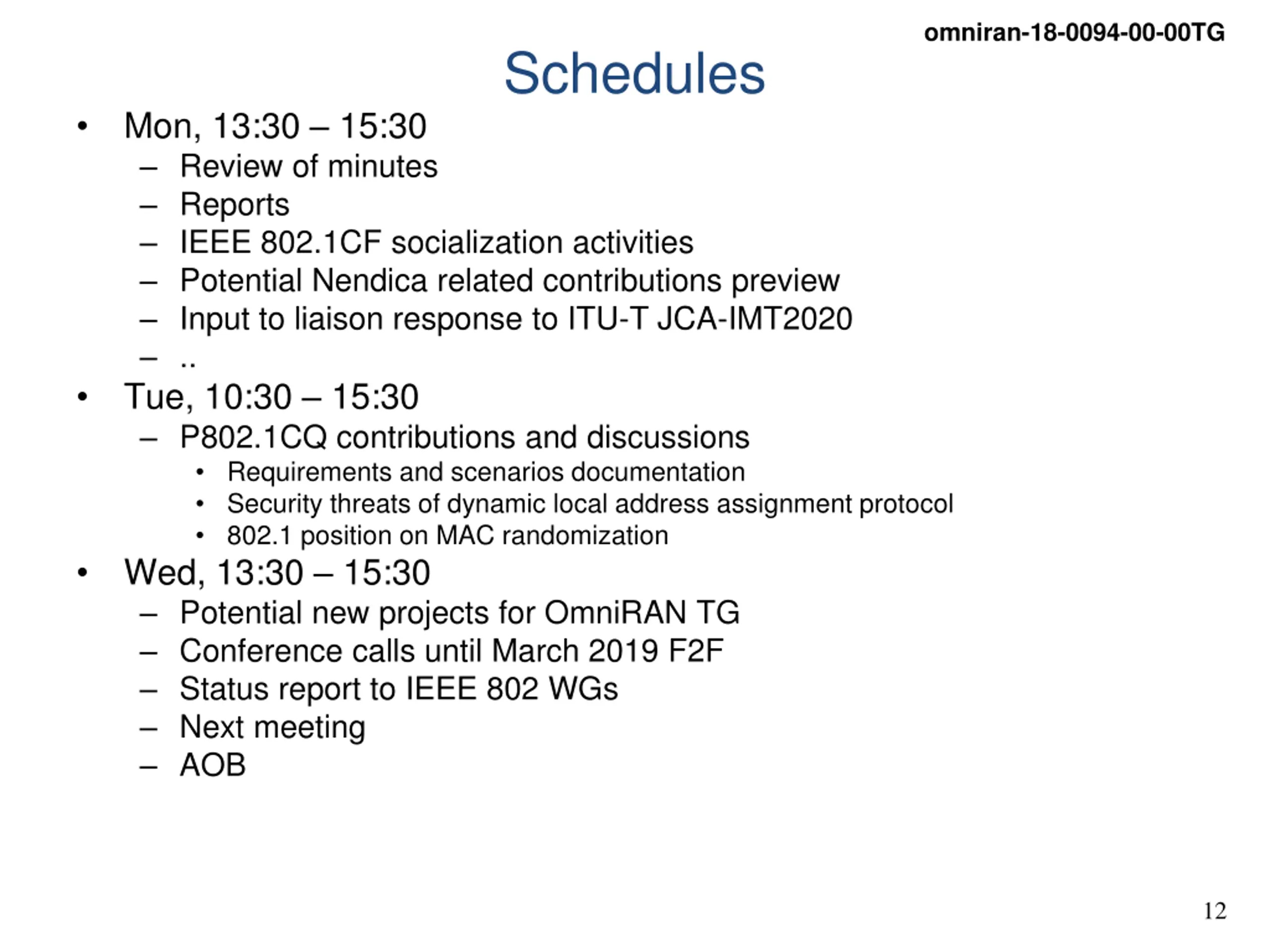 omniran-18-0094-00-00TG

Schedules

• Mon, 13:30 – 15:30
 – Review of minutes
 – Reports
 – IEEE 802.1CF socialization activities
 – Potential Nendica related contributions preview
 – Input to liaison response to ITU-T JCA-IMT2020
 – ..
• Tue, 10:30 – 15:30
 – P802.1CQ contributions and discussions
  • Requirements and scenarios documentation
  • Security threats of dynamic local address assignment protocol
  • 802.1 position on MAC randomization
• Wed, 13:30 – 15:30
 – Potential new projects for OmniRAN TG
 – Conference calls until March 2019 F2F
 – Status report to IEEE 802 WGs
 – Next meeting
 – AOB

12